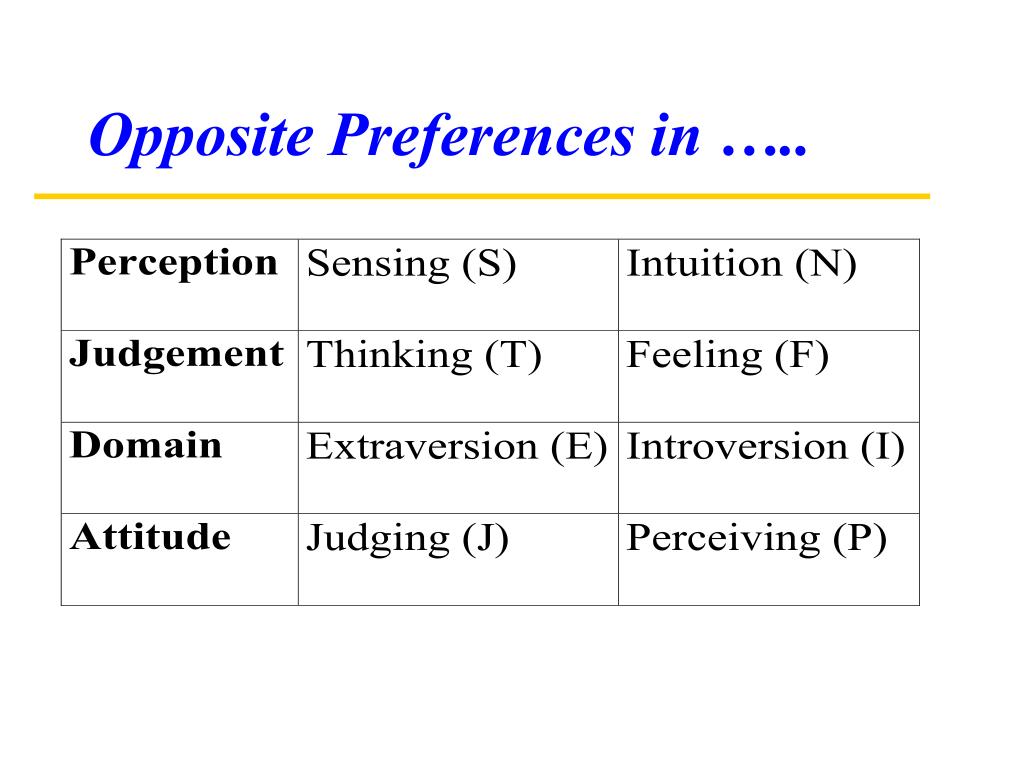 Opposite Preferences in …..

| Perception | Sensing (S) | Intuition (N) |
|---|---|---|
| Judgement | Thinking (T) | Feeling (F) |
| Domain | Extraversion (E) | Introversion (I) |
| Attitude | Judging (J) | Perceiving (P) |